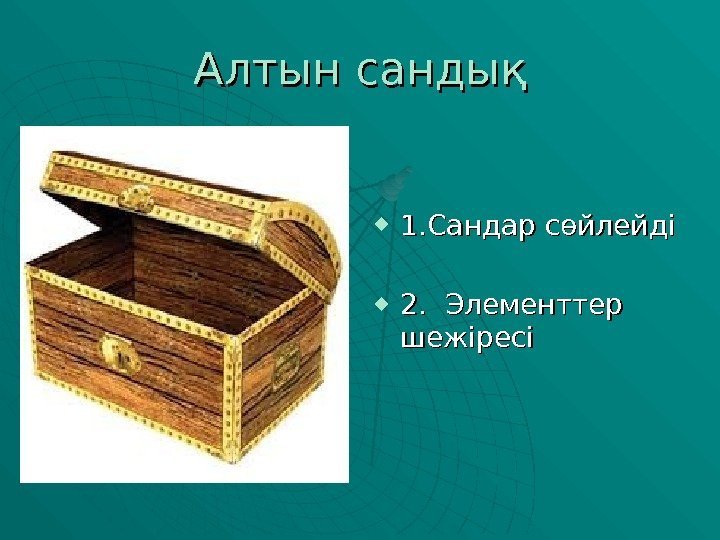 Алтын сандық

1.Сандар сөйлейді

2. Элементтер шежіресі